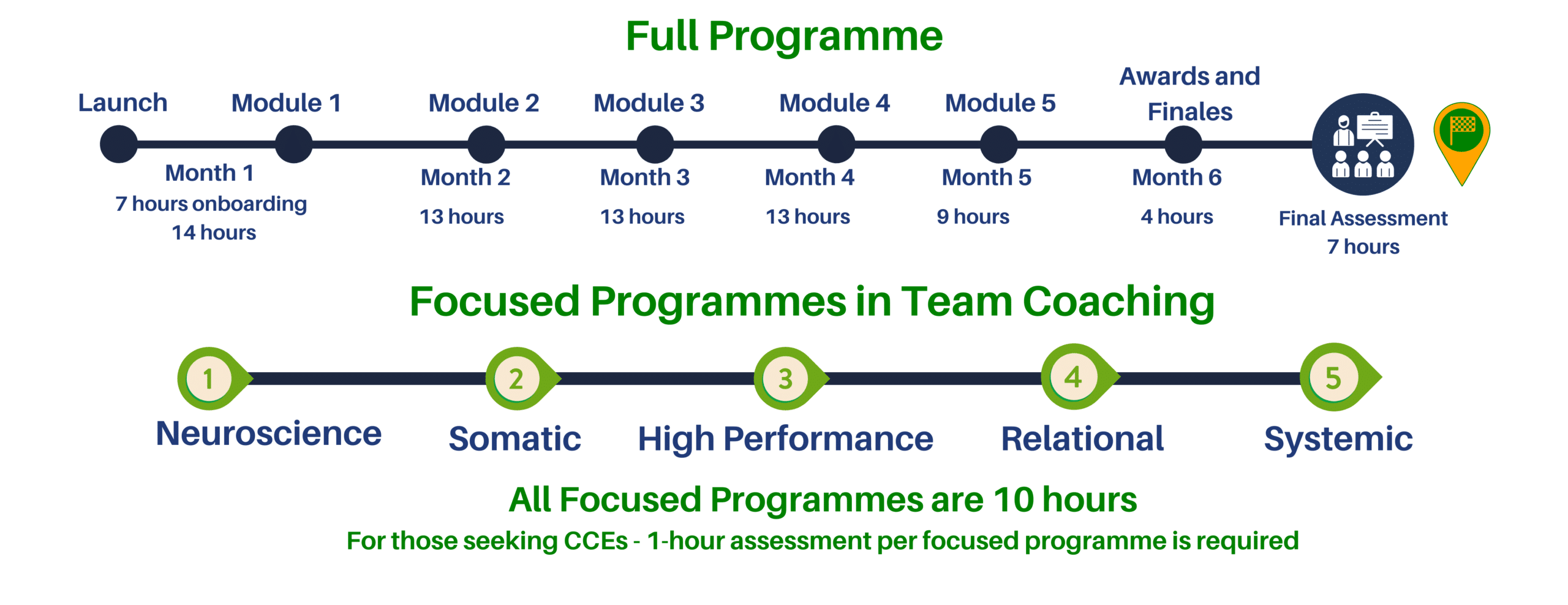 Full Programme

Launch

Module 1

Month 1
7 hours onboarding
14 hours

Module 2

Month 2
13 hours

Module 3

Month 3
13 hours

Module 4

Month 4
13 hours

Module 5

Month 5
9 hours

Awards and Finales

Month 6
4 hours

Final Assessment
7 hours

Focused Programmes in Team Coaching

1
Neuroscience

2
Somatic

3
High Performance

4
Relational

5
Systemic

All Focused Programmes are 10 hours

For those seeking CCEs - 1-hour assessment per focused programme is required